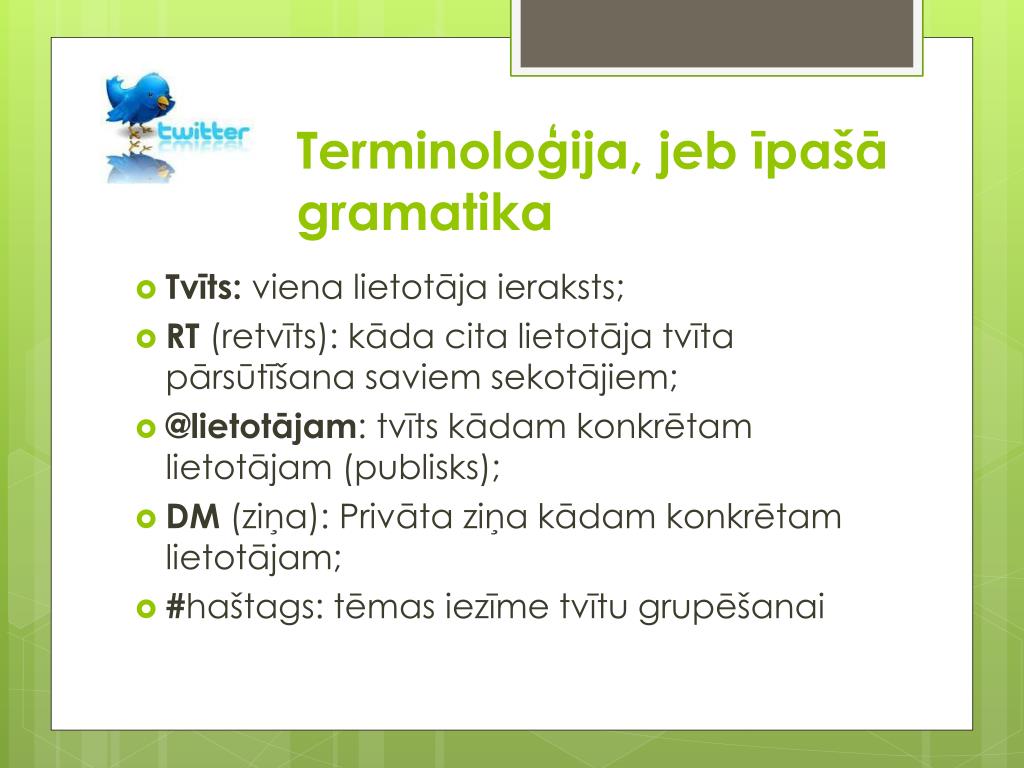 twitter

Terminoloģija, jeb īpašā gramatika

Tvīts: viena lietotāja ieraksts;
RT (retvīts): kāda cita lietotāja tvīta pārsūtīšana saviem sekotājiem;
@lietotājam: tvīts kādam konkrētam lietotājam (publisks);
DM (ziņa): Privāta ziņa kādam konkrētam lietotājam;
#haštags: tēmas iezīme tvītu grupēšanai